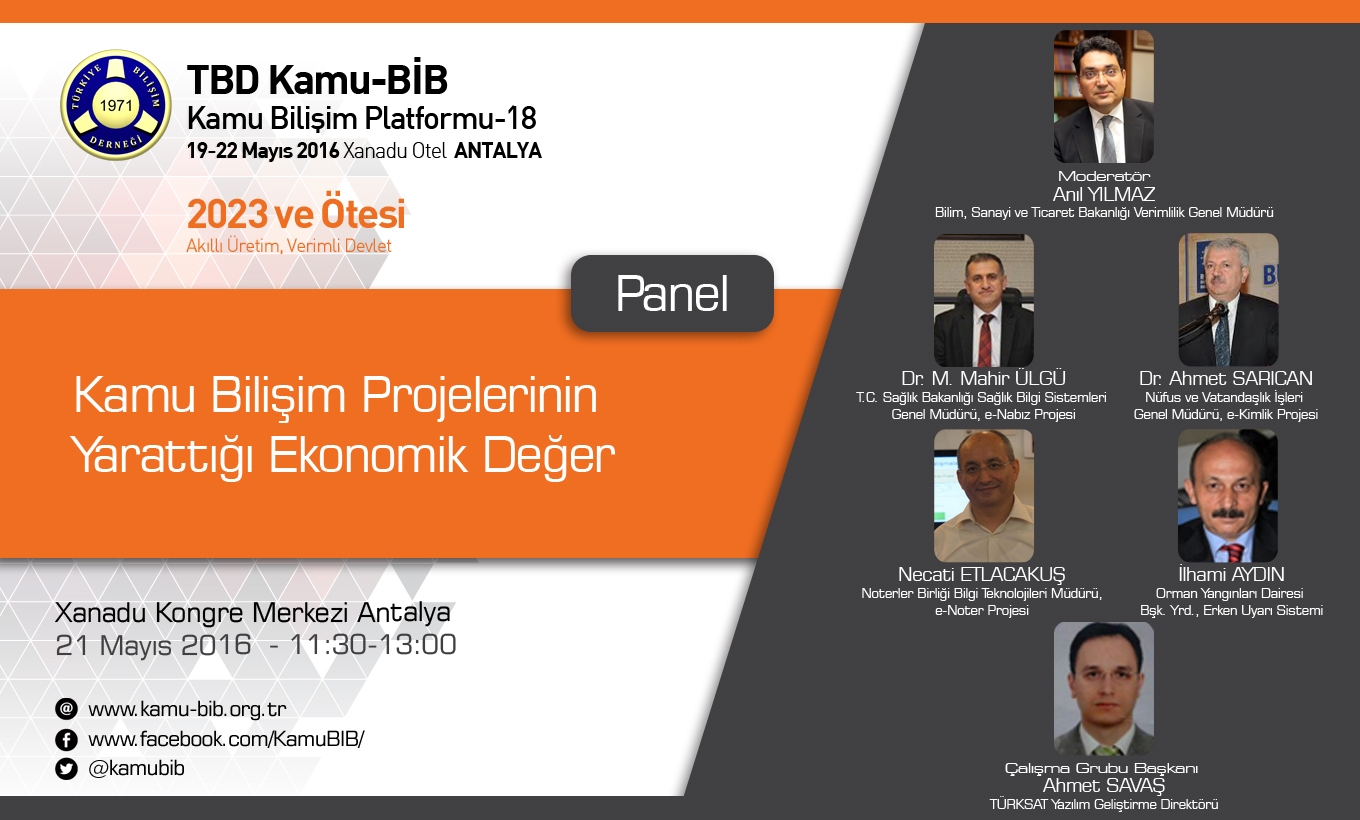 TÜRKİYE BİLİŞİM DERNEĞİ 1971

TBD Kamu-BİB
Kamu Bilişim Platformu-18
19-22 Mayıs 2016 Xanadu Otel ANTALYA

2023 ve Ötesi
Akıllı Üretim, Verimli Devlet

Panel

Kamu Bilişim Projelerinin Yarattığı Ekonomik Değer

Xanadu Kongre Merkezi Antalya
21 Mayıs 2016 - 11:30-13:00

www.kamu-bib.org.tr
www.facebook.com/KamuBIB/
@kamubib

Moderatör
Anıl YILMAZ
Bilim, Sanayi ve Ticaret Bakanlığı Verimlilik Genel Müdürü

Dr. M. Mahir ÜLGÜ
T.C. Sağlık Bakanlığı Sağlık Bilgi Sistemleri Genel Müdürü, e-Nabız Projesi

Dr. Ahmet SARICAN
Nüfus ve Vatandaşlık İşleri Genel Müdürü, e-Kimlik Projesi

Necati ETLACAKUŞ
Noterler Birliği Bilgi Teknolojileri Müdürü, e-Noter Projesi

İlhami AYDIN
Orman Yangınları Dairesi Bşk. Yrd., Erken Uyarı Sistemi

Çalışma Grubu Başkanı
Ahmet SAVAŞ
TÜRKSAT Yazılım Geliştirme Direktörü